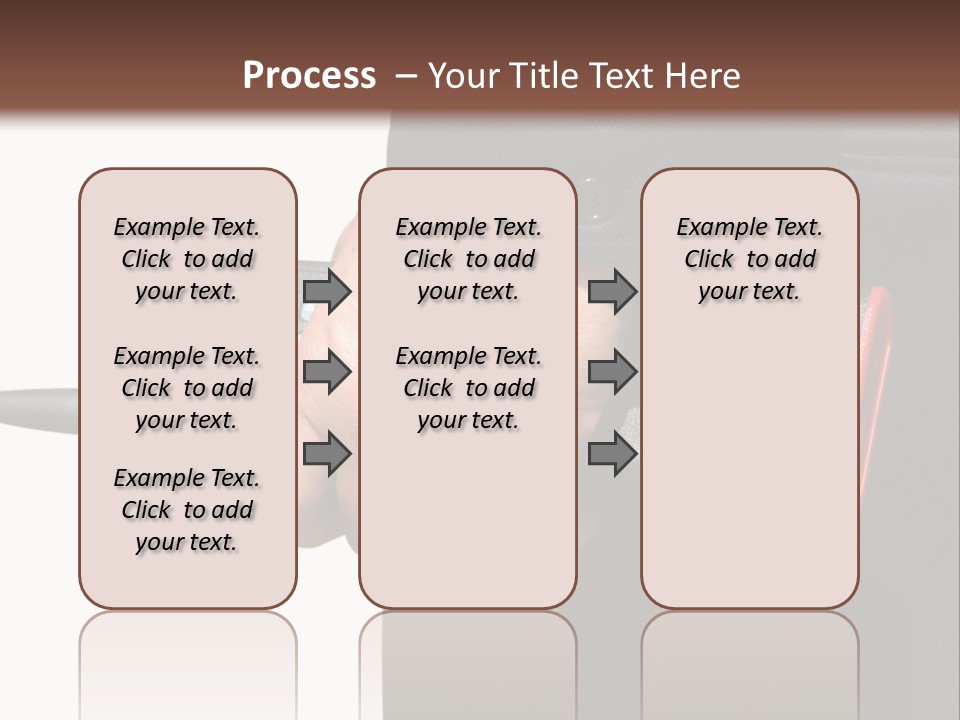 Process – Your Title Text Here

Example Text. Click to add your text.

Example Text. Click to add your text.

Example Text. Click to add your text.

Example Text. Click to add your text.

Example Text. Click to add your text.

Example Text. Click to add your text.